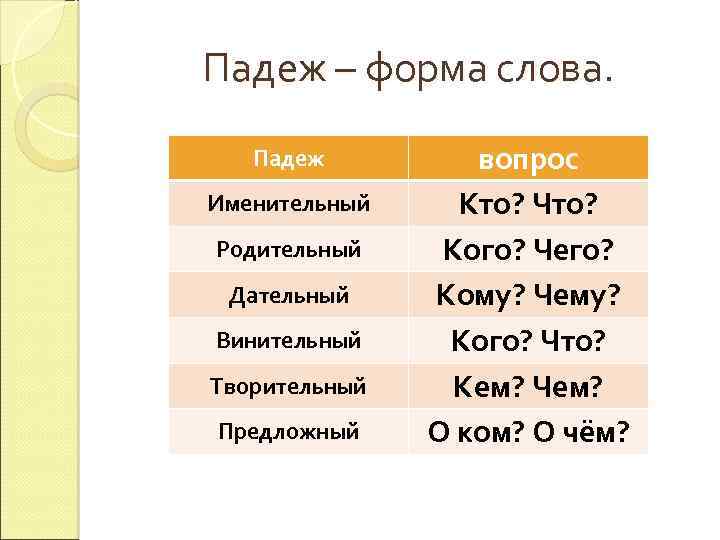 Падеж – форма слова.

| Падеж | вопрос |
|---|---|
| Именительный | Кто? Что? |
| Родительный | Кого? Чего? |
| Дательный | Кому? Чему? |
| Винительный | Кого? Что? |
| Творительный | Кем? Чем? |
| Предложный | О ком? О чём? |